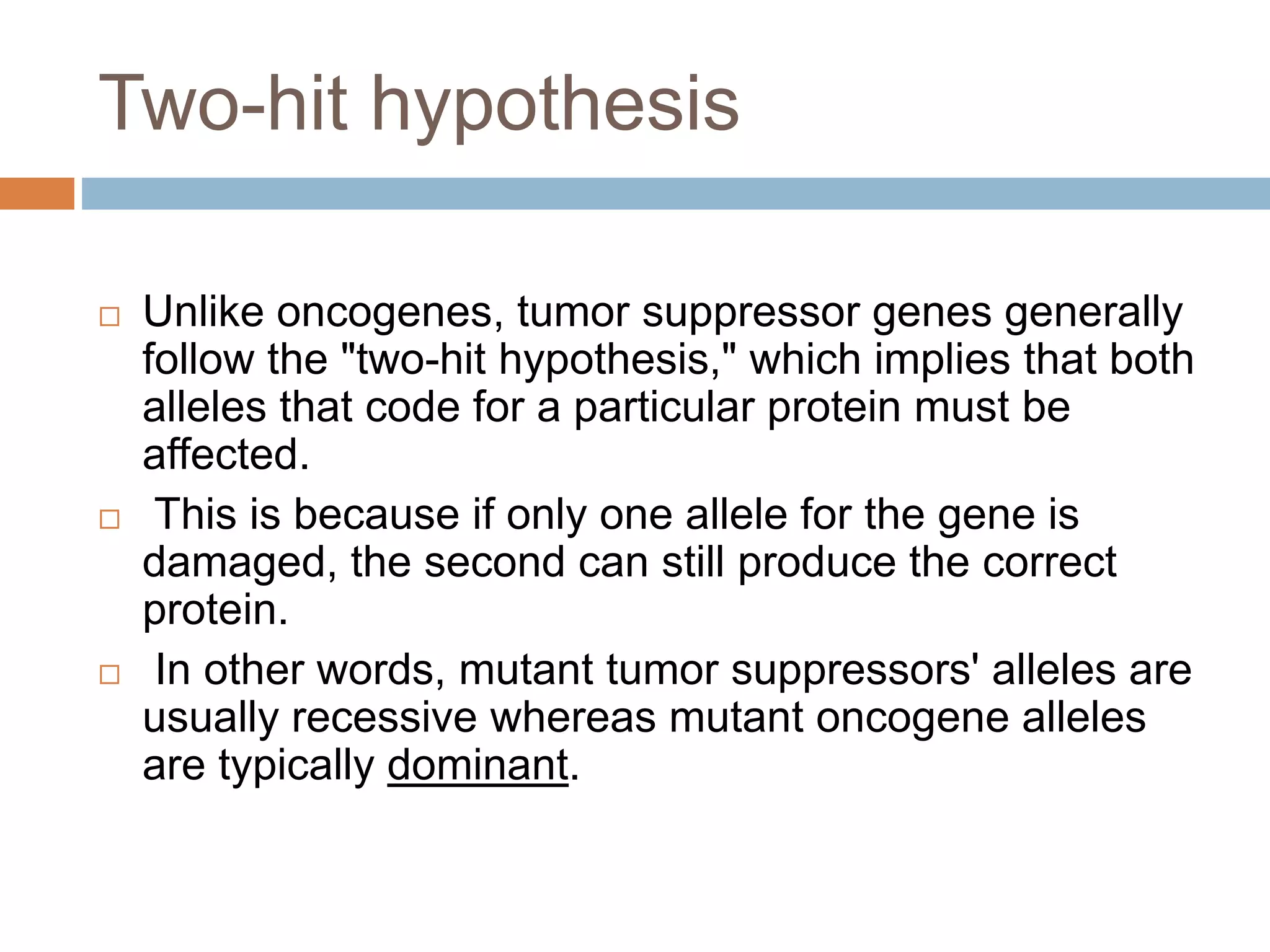 Two-hit hypothesis

□ Unlike oncogenes, tumor suppressor genes generally follow the "two-hit hypothesis," which implies that both alleles that code for a particular protein must be affected.

□ This is because if only one allele for the gene is damaged, the second can still produce the correct protein.

□ In other words, mutant tumor suppressors' alleles are usually recessive whereas mutant oncogene alleles are typically dominant.